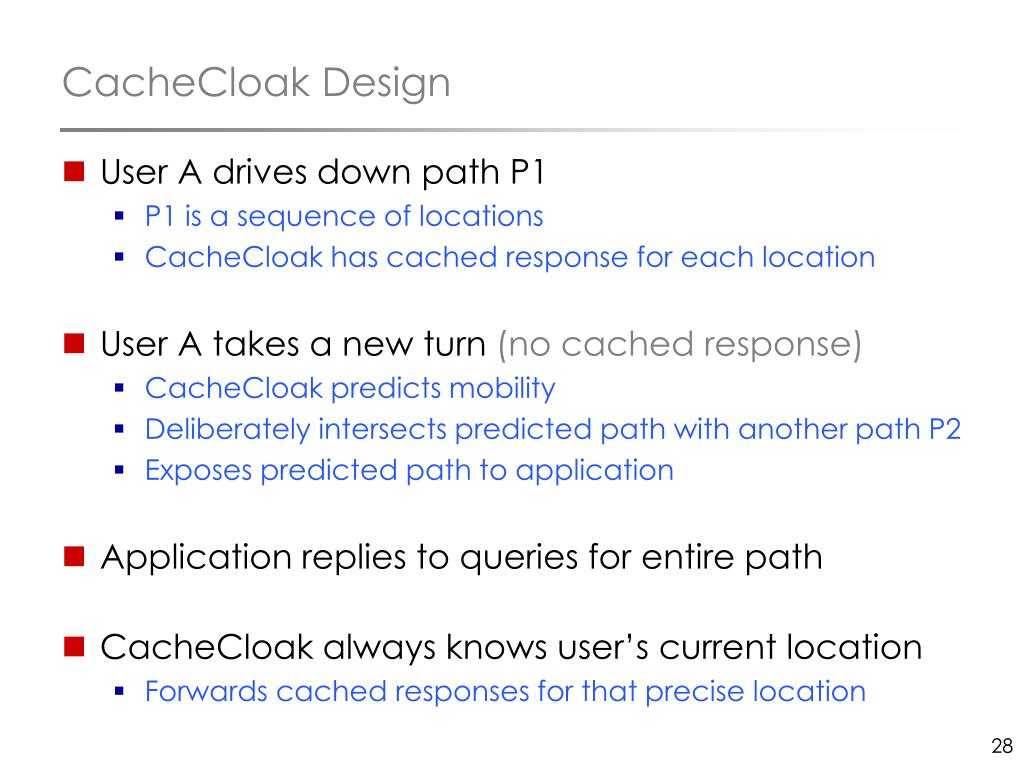 CacheCloak Design

- User A drives down path P1
  - P1 is a sequence of locations
  - CacheCloak has cached response for each location

- User A takes a new turn (no cached response)
  - CacheCloak predicts mobility
  - Deliberately intersects predicted path with another path P2
  - Exposes predicted path to application

- Application replies to queries for entire path

- CacheCloak always knows user's current location
  - Forwards cached responses for that precise location

28